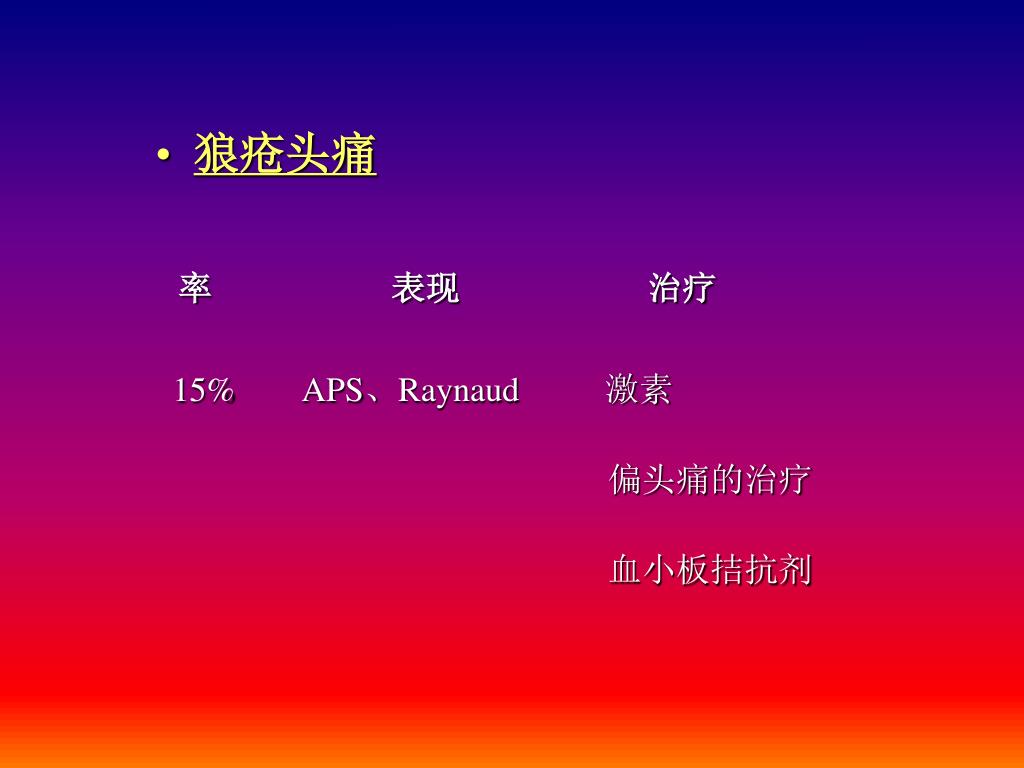 • 狼疮头痛

| 率 | 表现 | 治疗 |
|---|---|---|
| 15% | APS、Raynaud | 激素 |
| | | 偏头痛的治疗 |
| | | 血小板拮抗剂 |